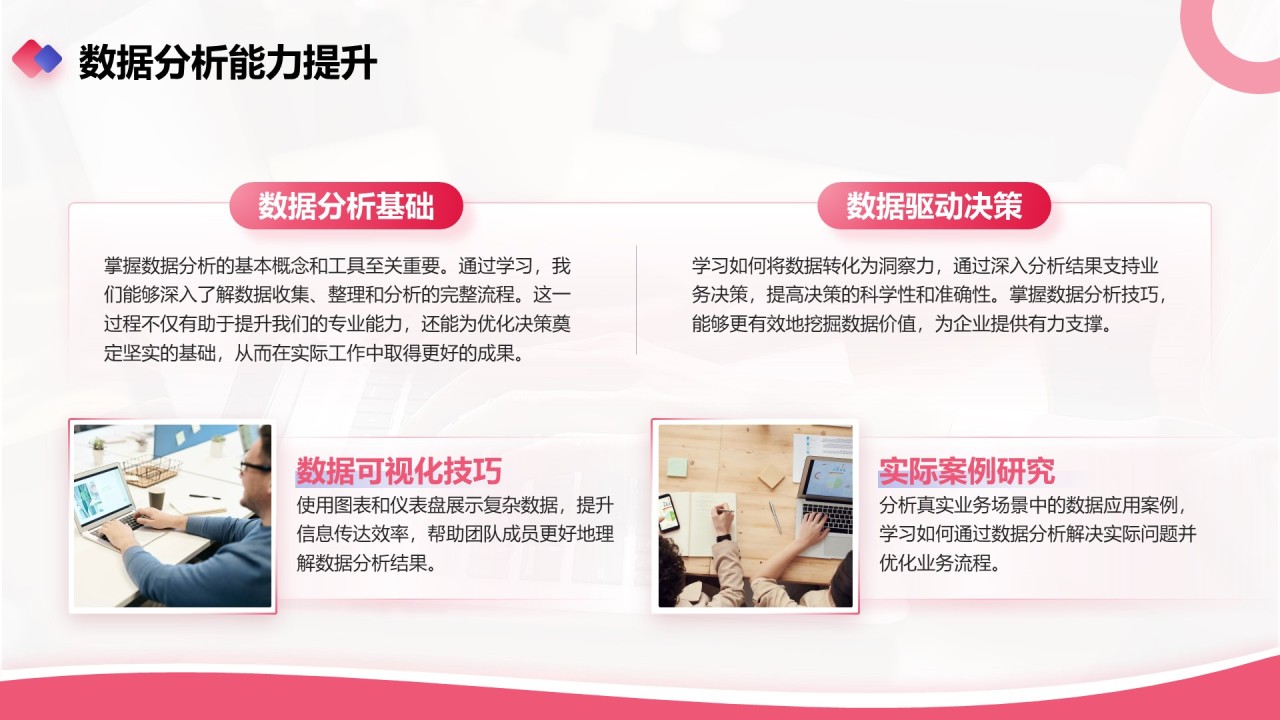 数据分析能力提升

数据分析基础

掌握数据分析的基本概念和工具至关重要。通过学习，我们能够深入了解数据收集、整理和分析的完整流程。这一过程不仅有助于提升我们的专业能力，还能为优化决策奠定坚实的基础，从而在实际工作中取得更好的成果。

数据驱动决策

学习如何将数据转化为洞察力，通过深入分析结果支持业务决策，提高决策的科学性和准确性。掌握数据分析技巧，能够更有效地挖掘数据价值，为企业提供有力支撑。

数据可视化技巧

使用图表和仪表盘展示复杂数据，提升信息传达效率，帮助团队成员更好地理解数据分析结果。

实际案例研究

分析真实业务场景中的数据应用案例，学习如何通过数据分析解决实际问题并优化业务流程。